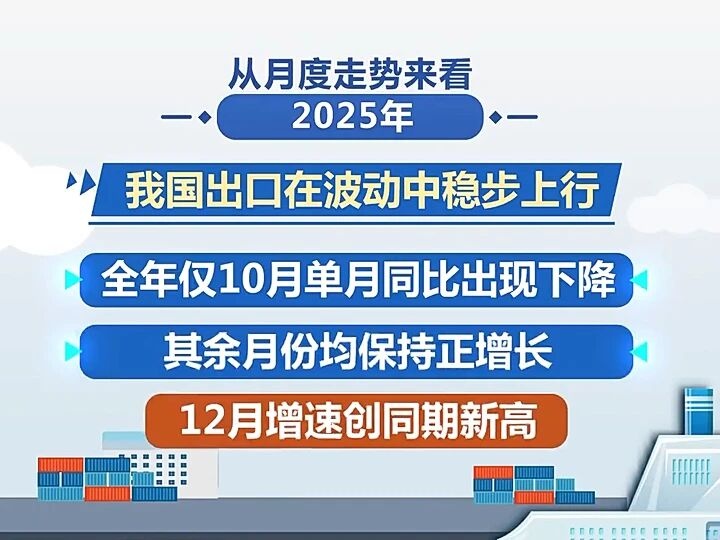 从月度走势来看

2025年

我国出口在波动中稳步上行

全年仅10月单月同比出现下降

其余月份均保持正增长

12月增速创同期新高